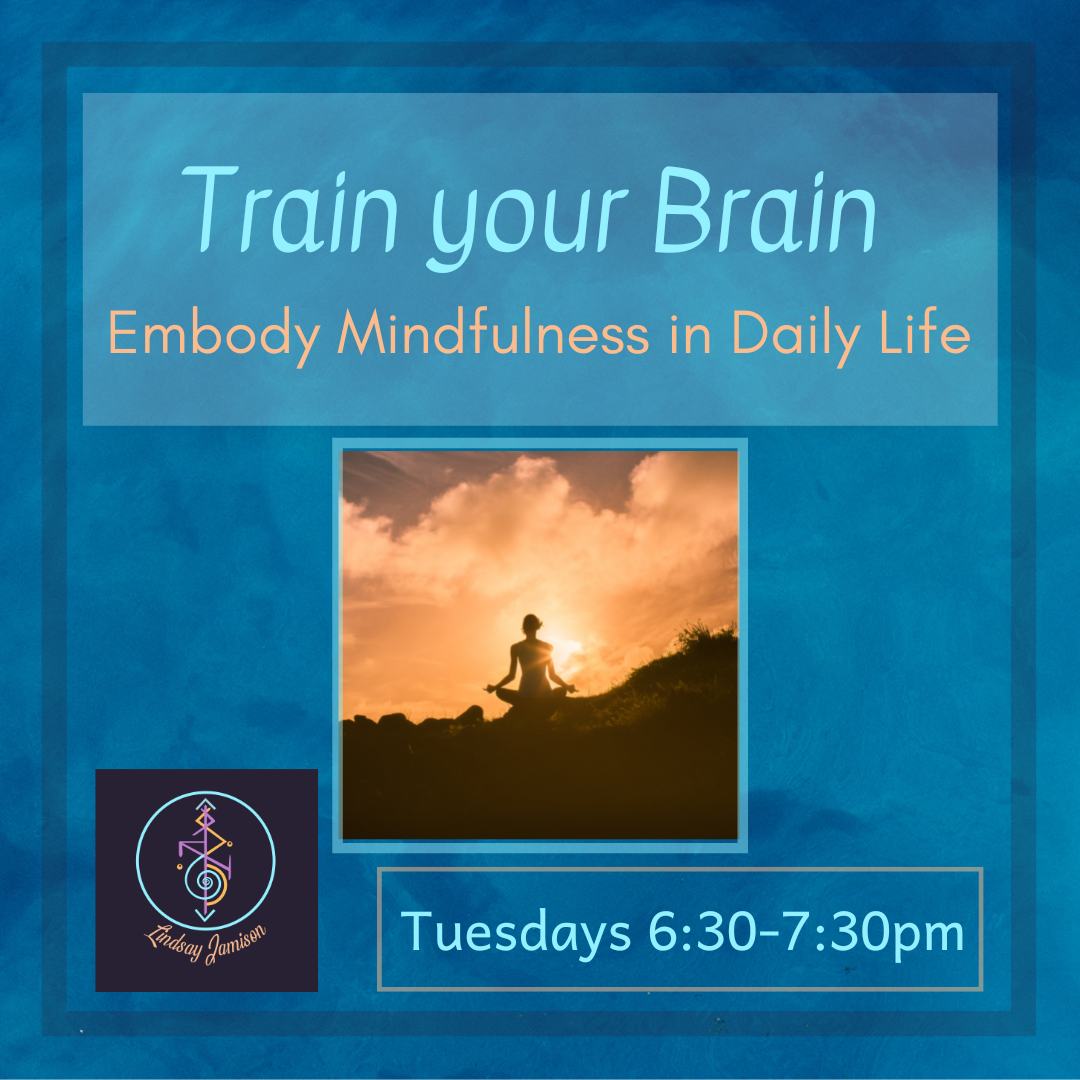 Train your Brain

Embody Mindfulness in Daily Life

Lindsay Jamison

Tuesdays 6:30-7:30pm